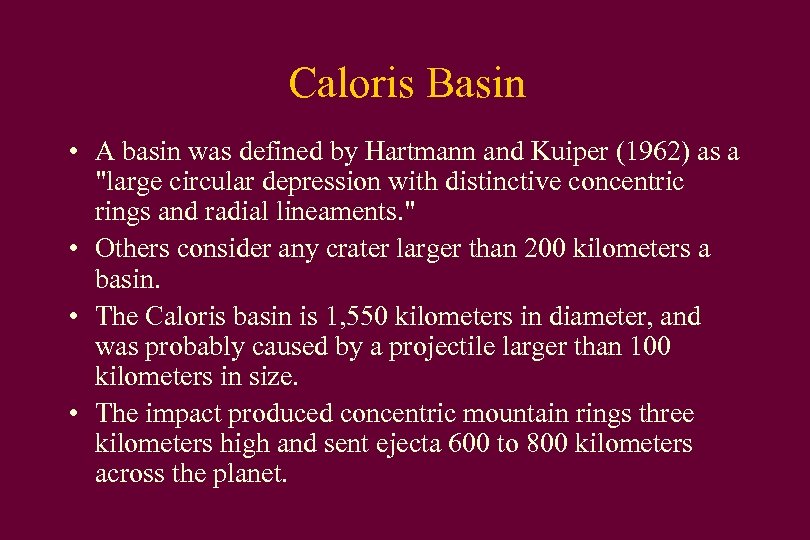 Caloris Basin

• A basin was defined by Hartmann and Kuiper (1962) as a "large circular depression with distinctive concentric rings and radial lineaments."

• Others consider any crater larger than 200 kilometers a basin.

• The Caloris basin is 1,550 kilometers in diameter, and was probably caused by a projectile larger than 100 kilometers in size.

• The impact produced concentric mountain rings three kilometers high and sent ejecta 600 to 800 kilometers across the planet.